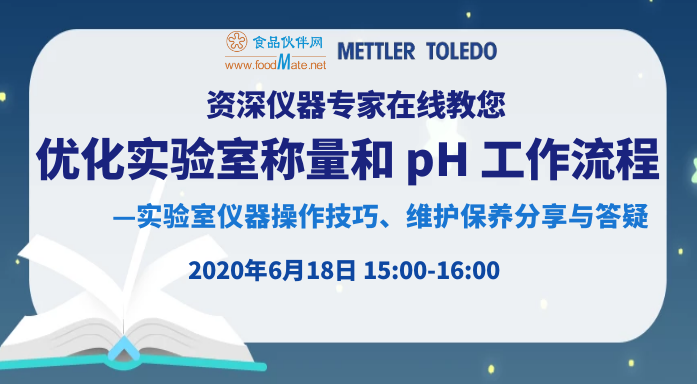 食品伙伴网
www.foodMate.net
METTLER TOLEDO

资深仪器专家在线教您
优化实验室称量和 pH 工作流程
—实验室仪器操作技巧、维护保养分享与答疑

2020年6月18日 15:00-16:00